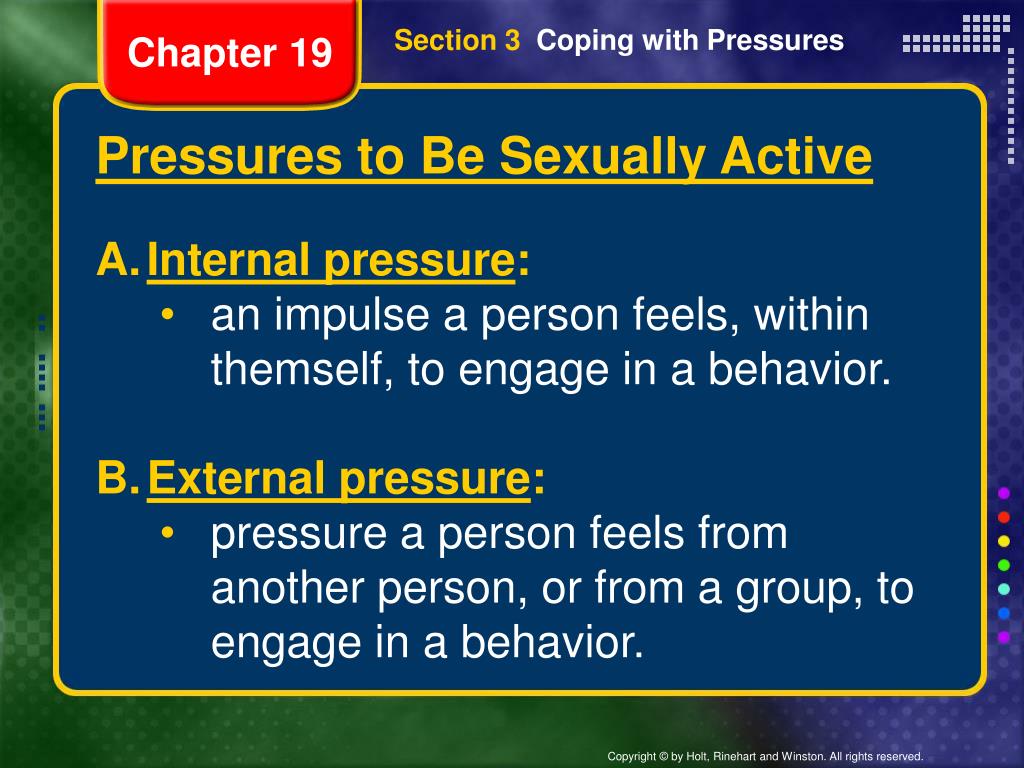 Chapter 19

Section 3 Coping with Pressures

Pressures to Be Sexually Active

A. Internal pressure:
• an impulse a person feels, within themself, to engage in a behavior.

B. External pressure:
• pressure a person feels from another person, or from a group, to engage in a behavior.

Copyright © by Holt, Rinehart and Winston. All rights reserved.